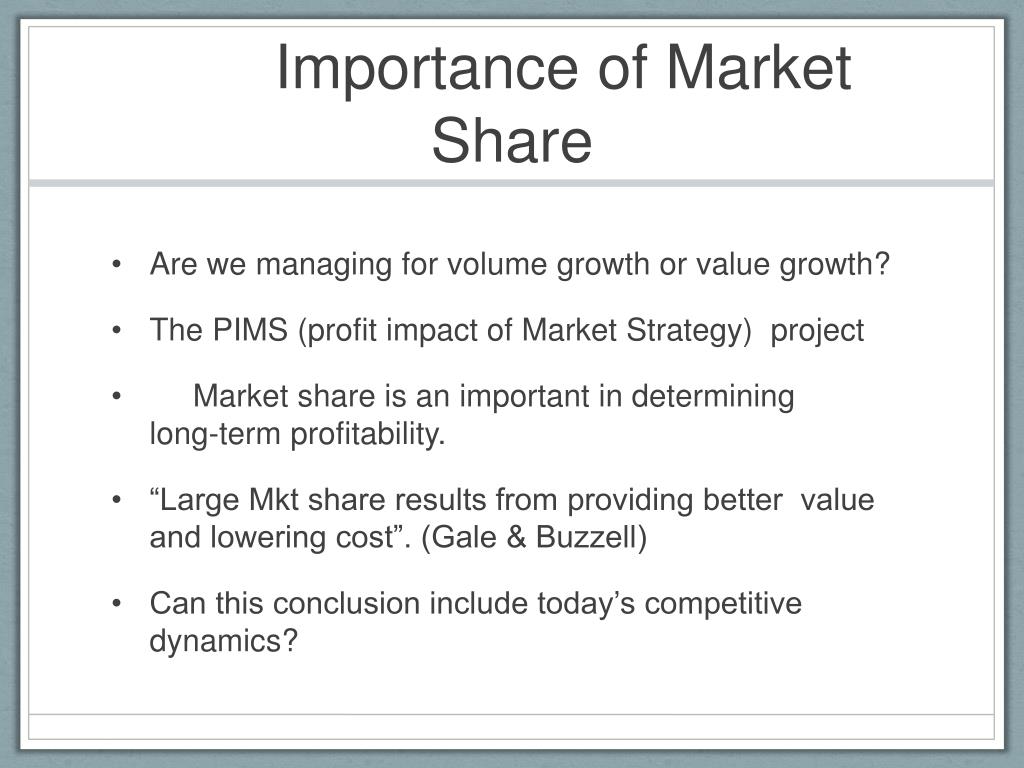 Importance of Market Share

• Are we managing for volume growth or value growth?

• The PIMS (profit impact of Market Strategy) project

• Market share is an important in determining long-term profitability.

• “Large Mkt share results from providing better value and lowering cost”. (Gale & Buzzell)

• Can this conclusion include today’s competitive dynamics?